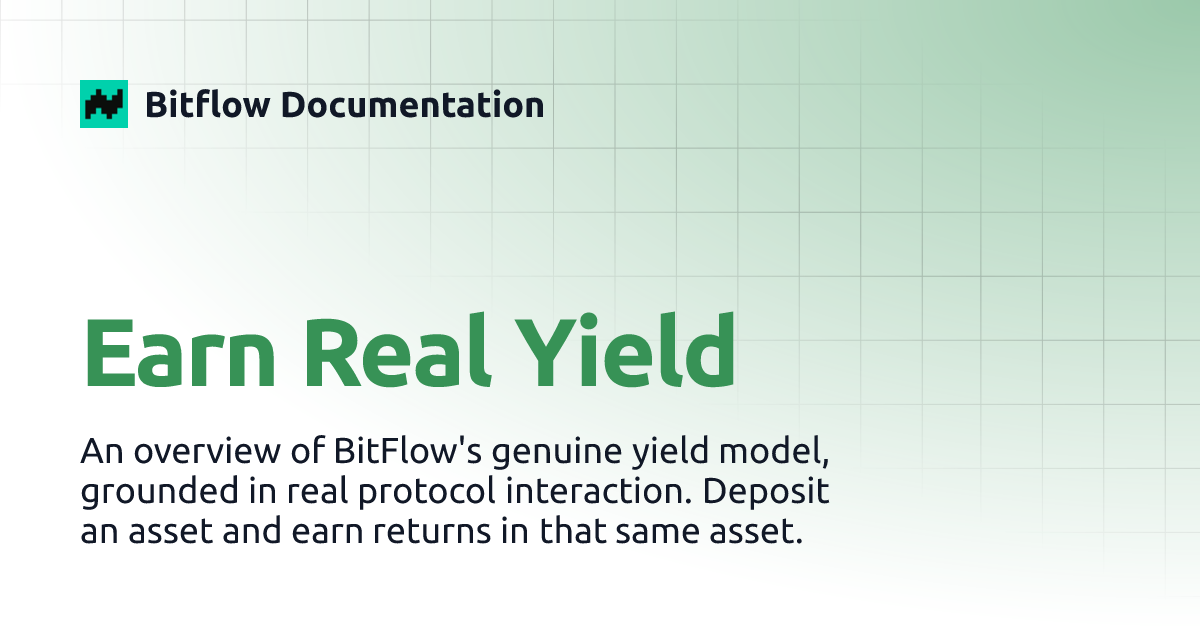 Bitflow Documentation

Earn Real Yield

An overview of BitFlow's genuine yield model, grounded in real protocol interaction. Deposit an asset and earn returns in that same asset.